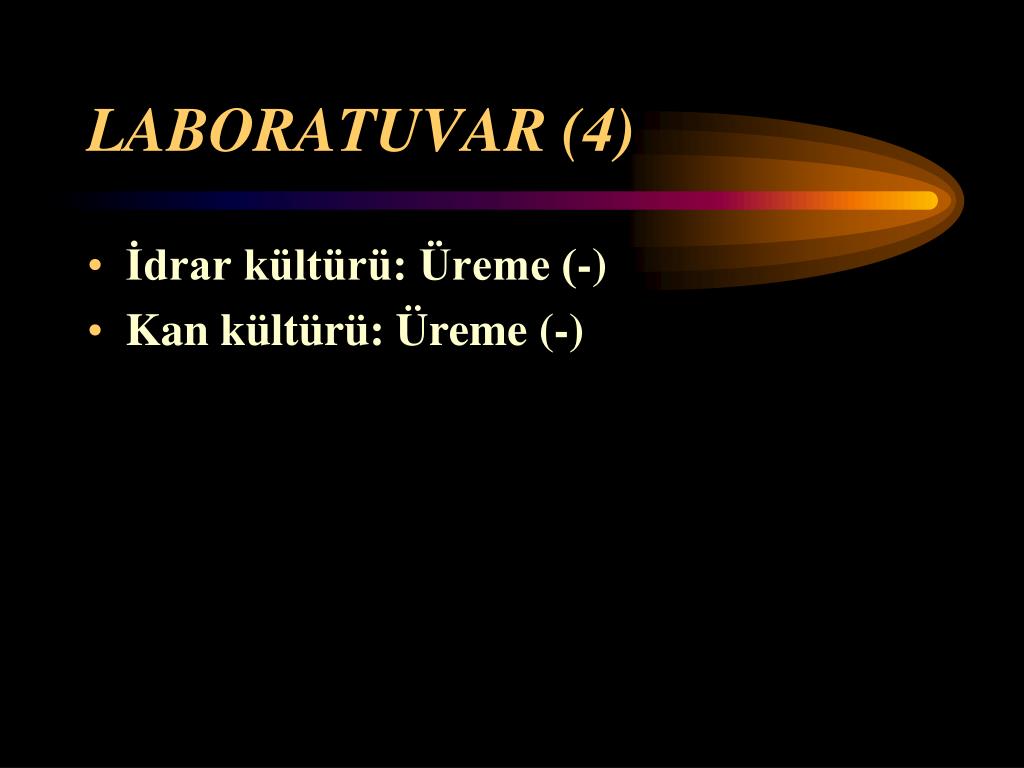 LABORATUVAR (4)

• İdrar kültürü: Üreme (-)
• Kan kültürü: Üreme (-)